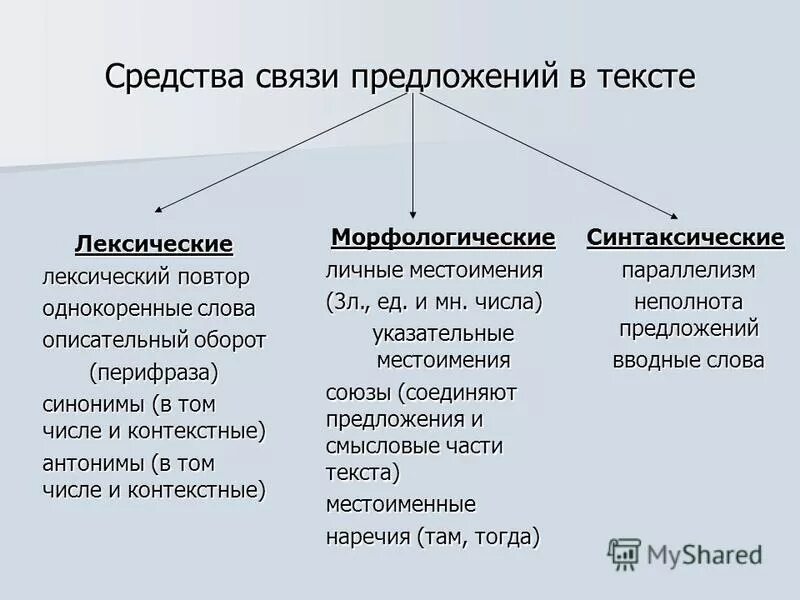 Средства связи предложений в тексте

Лексические
лексический повтор
однокоренные слова
описательный оборот
(перифраза)
синонимы (в том числе и контекстные)
антонимы (в том числе и контекстные)

Морфологические
личные местоимения
(3л., ед. и мн. числа)
указательные местоимения
союзы (соединяют предложения и смысловые части текста)
местоименные
наречия (там, тогда)

Синтаксические
параллелизм
неполнота предложений
вводные слова

MyShared